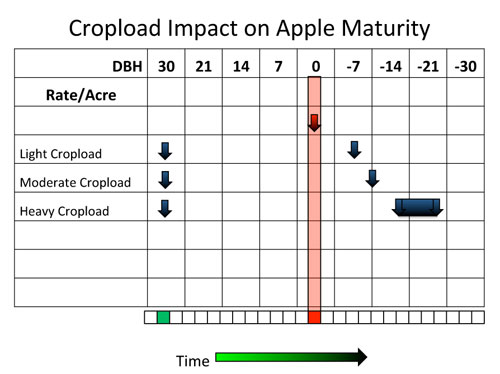 Cropload Impact on Apple Maturity

| DBH | 30 | 21 | 14 | 7 | 0 | -7 | -14 | -21 | -30 |
|---|---|---|---|---|---|---|---|---|---|
| Rate/Acre | | | | | | | | | |
| | | | | | | | | | |
| Light Cropload | | | | | | | | | |
| Moderate Cropload | | | | | | | | | |
| Heavy Cropload | | | | | | | | | |
| | | | | | | | | | |
| | | | | | | | | | |
| | | | | | | | | | |

Time